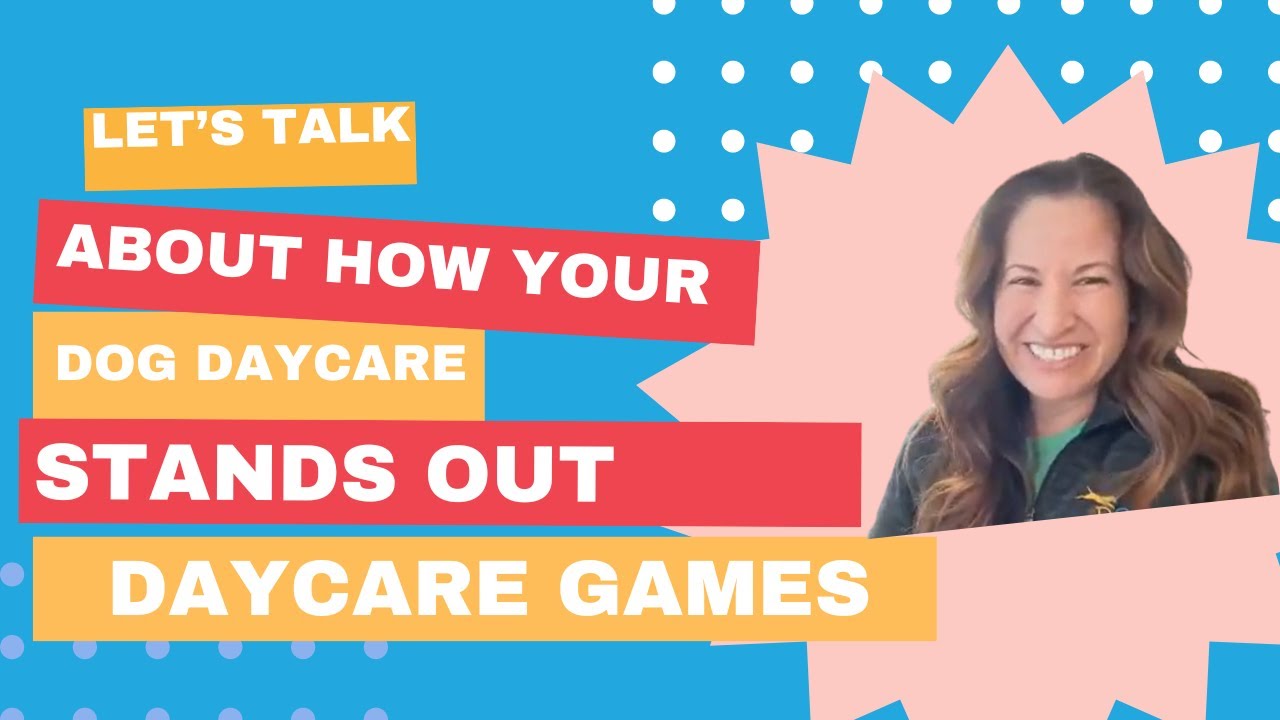 LET'S TALK

ABOUT HOW YOUR

DOG DAYCARE

STANDS OUT

DAYCARE GAMES